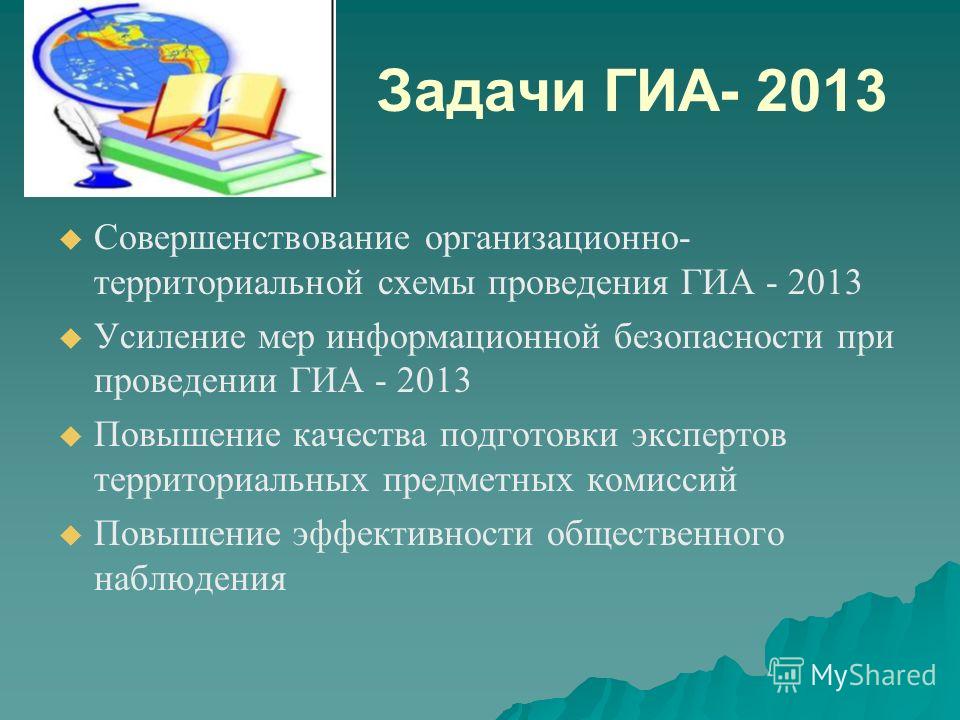 Задачи ГИА- 2013

Совершенствование организационно-территориальной схемы проведения ГИА - 2013

Усиление мер информационной безопасности при проведении ГИА - 2013

Повышение качества подготовки экспертов территориальных предметных комиссий

Повышение эффективности общественного наблюдения

MyShared